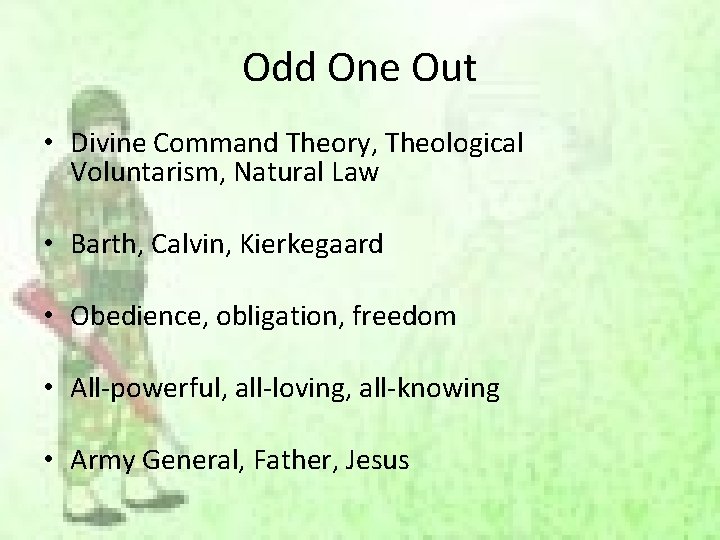 Odd One Out

• Divine Command Theory, Theological Voluntarism, Natural Law

• Barth, Calvin, Kierkegaard

• Obedience, obligation, freedom

• All-powerful, all-loving, all-knowing

• Army General, Father, Jesus